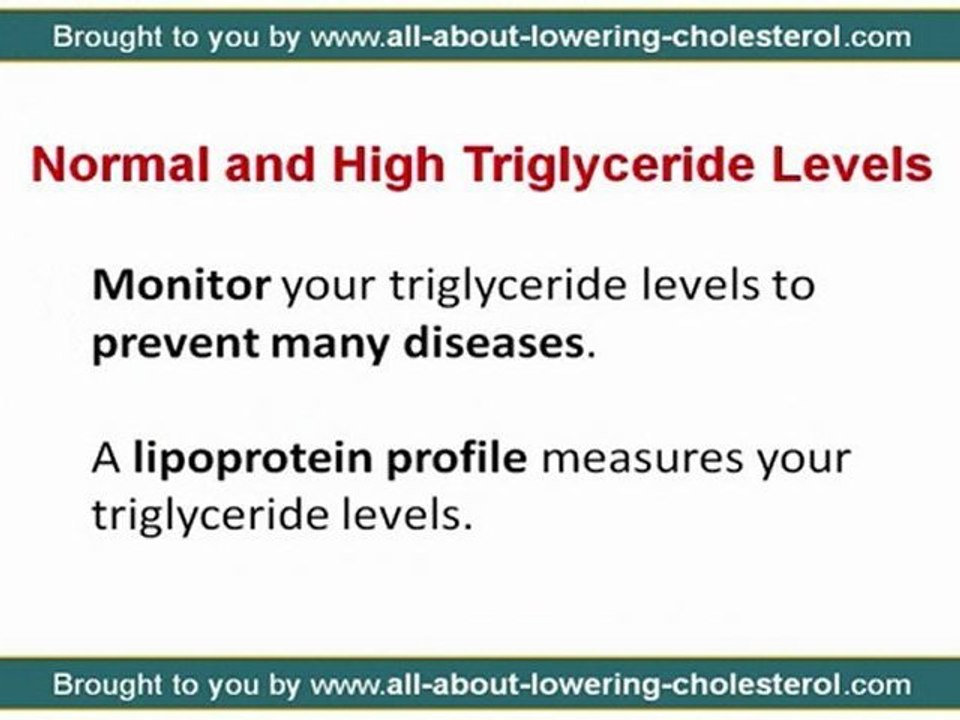 Brought to you by www.all-about-lowering-cholesterol.com

Normal and High Triglyceride Levels

Monitor your triglyceride levels to prevent many diseases.

A lipoprotein profile measures your triglyceride levels.

Brought to you by www.all-about-lowering-cholesterol.com